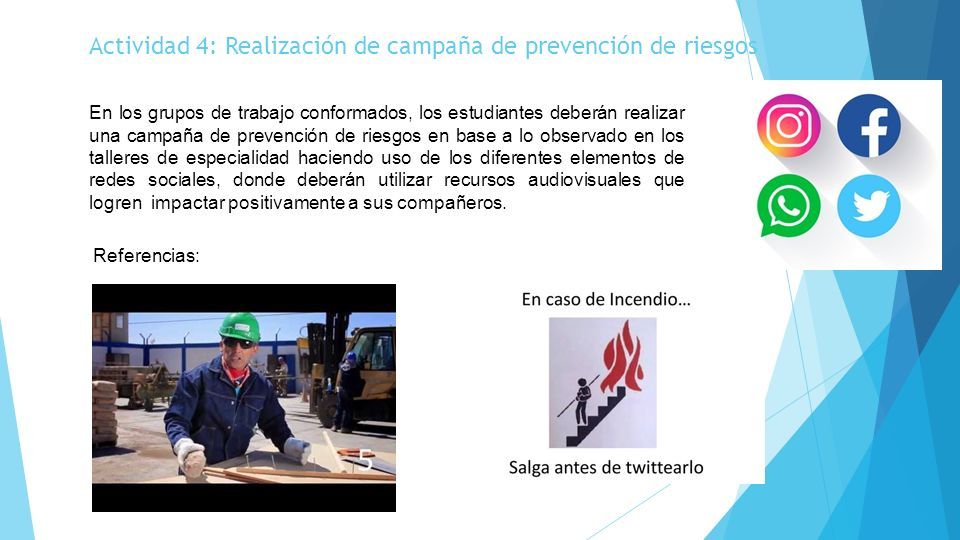 Actividad 4: Realización de campaña de prevención de riesgos

En los grupos de trabajo conformados, los estudiantes deberán realizar una campaña de prevención de riesgos en base a lo observado en los talleres de especialidad haciendo uso de los diferentes elementos de redes sociales, donde deberán utilizar recursos audiovisuales que logren impactar positivamente a sus compañeros.

Referencias:

5

En caso de Incendio…

Salga antes de twittearlo